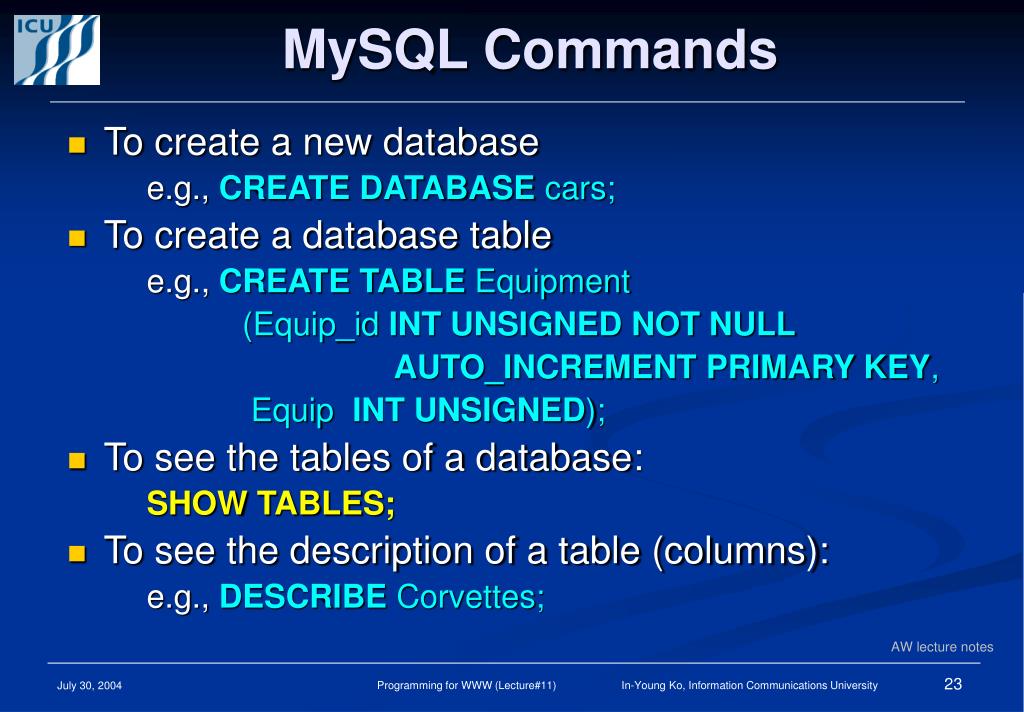 ICU

MySQL Commands

To create a new database

e.g., CREATE DATABASE cars;

To create a database table

e.g., CREATE TABLE Equipment

(Equip_id INT UNSIGNED NOT NULL

AUTO_INCREMENT PRIMARY KEY,

Equip INT UNSIGNED);

To see the tables of a database:

SHOW TABLES;

To see the description of a table (columns):

e.g., DESCRIBE Corvettes;

AW lecture notes

July 30, 2004

Programming for WWW (Lecture#11)

In-Young Ko, Information Communications University

23